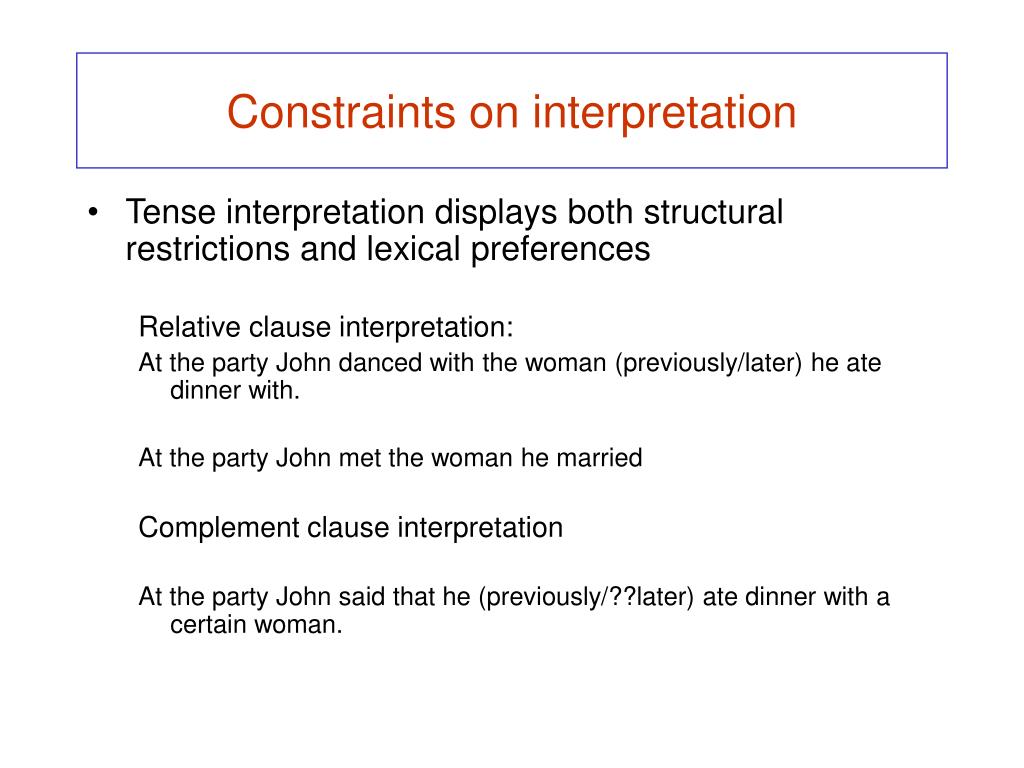 Constraints on interpretation

• Tense interpretation displays both structural restrictions and lexical preferences

Relative clause interpretation:

At the party John danced with the woman (previously/later) he ate dinner with.

At the party John met the woman he married

Complement clause interpretation

At the party John said that he (previously/??later) ate dinner with a certain woman.